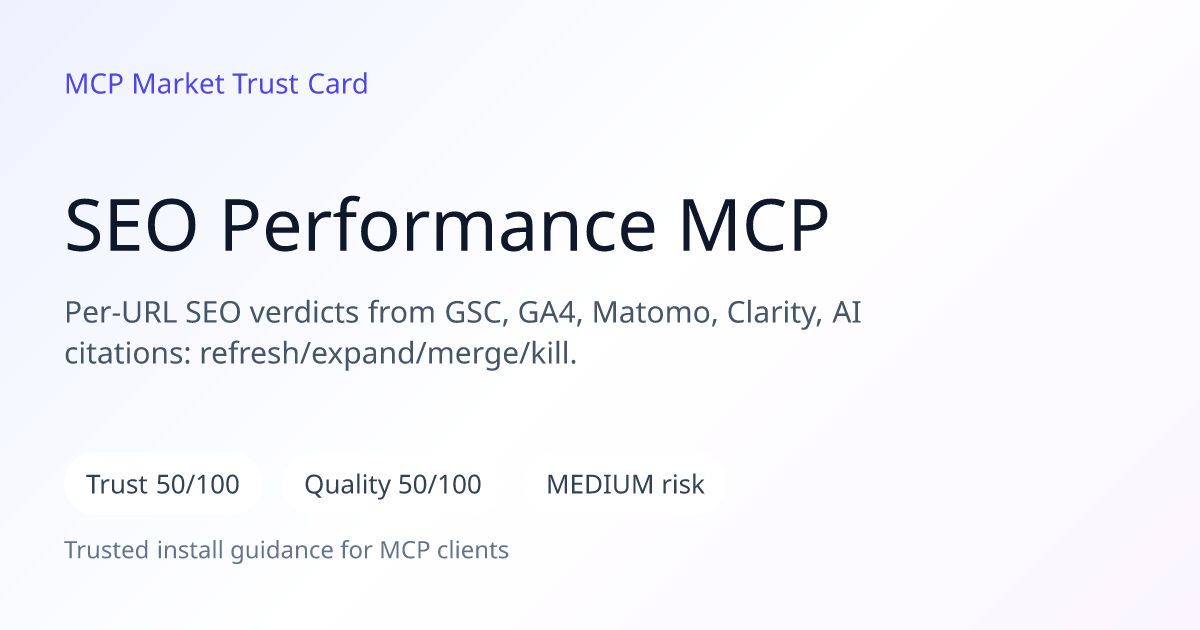 MCP Market Trust Card

SEO Performance MCP

Per-URL SEO verdicts from GSC, GA4, Matomo, Clarity, AI citations: refresh/expand/merge/kill.

Trust 50/100

Quality 50/100

MEDIUM risk

Trusted install guidance for MCP clients